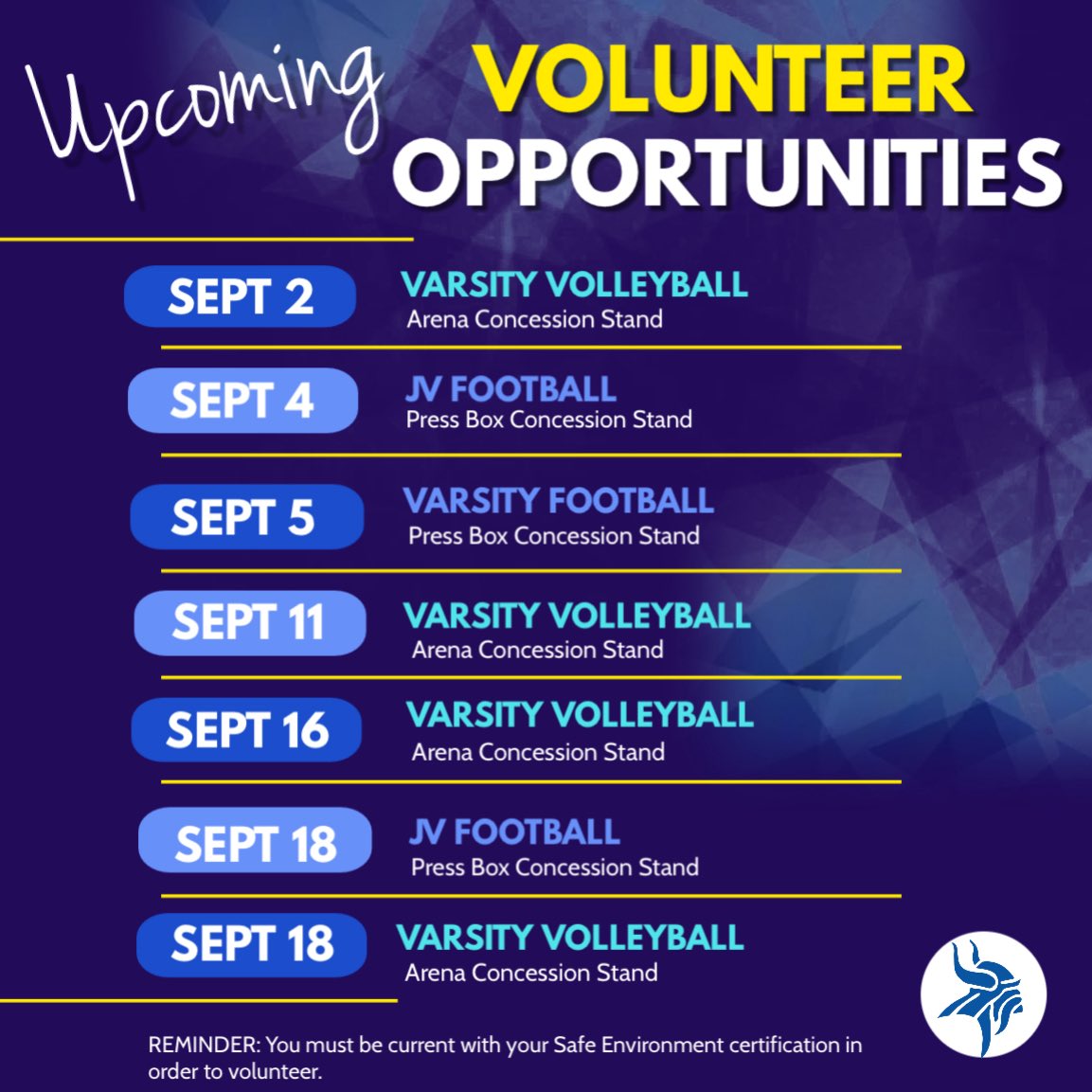 Upcoming VOLUNTEER OPPORTUNITIES

SEPT 2
VARSITY VOLLEYBALL
Arena Concession Stand

SEPT 4
JV FOOTBALL
Press Box Concession Stand

SEPT 5
VARSITY FOOTBALL
Press Box Concession Stand

SEPT 11
VARSITY VOLLEYBALL
Arena Concession Stand

SEPT 16
VARSITY VOLLEYBALL
Arena Concession Stand

SEPT 18
JV FOOTBALL
Press Box Concession Stand

SEPT 18
VARSITY VOLLEYBALL
Arena Concession Stand

REMINDER: You must be current with your Safe Environment certification in order to volunteer.